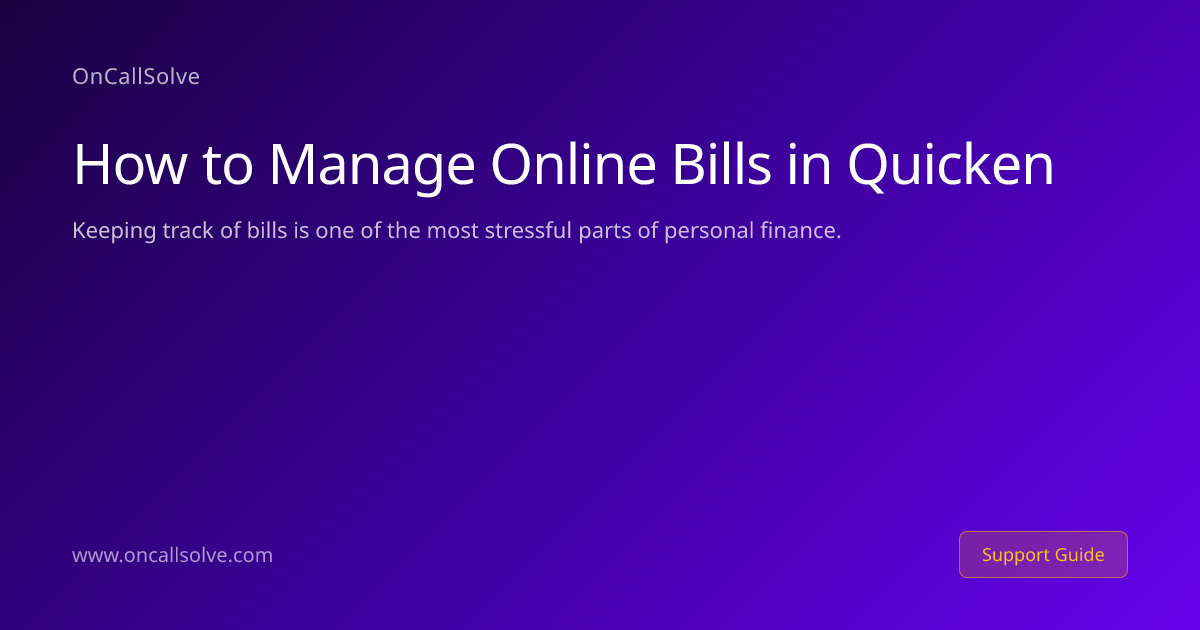 OnCallSolve

How to Manage Online Bills in Quicken

Keeping track of bills is one of the most stressful parts of personal finance.

www.oncallsolve.com

Support Guide